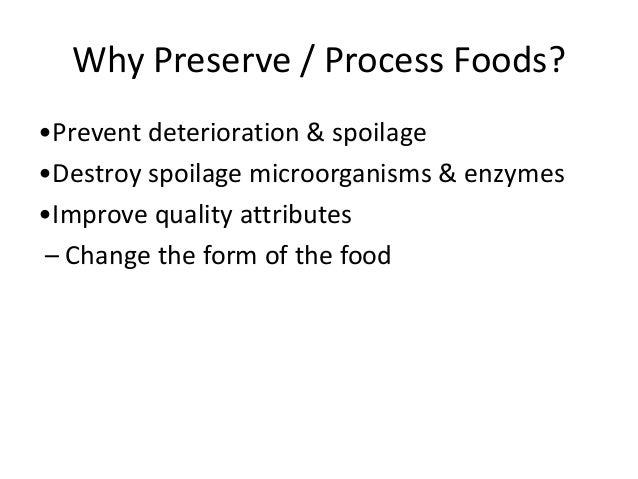 Why Preserve / Process Foods?

•Prevent deterioration & spoilage
•Destroy spoilage microorganisms & enzymes
•Improve quality attributes
– Change the form of the food